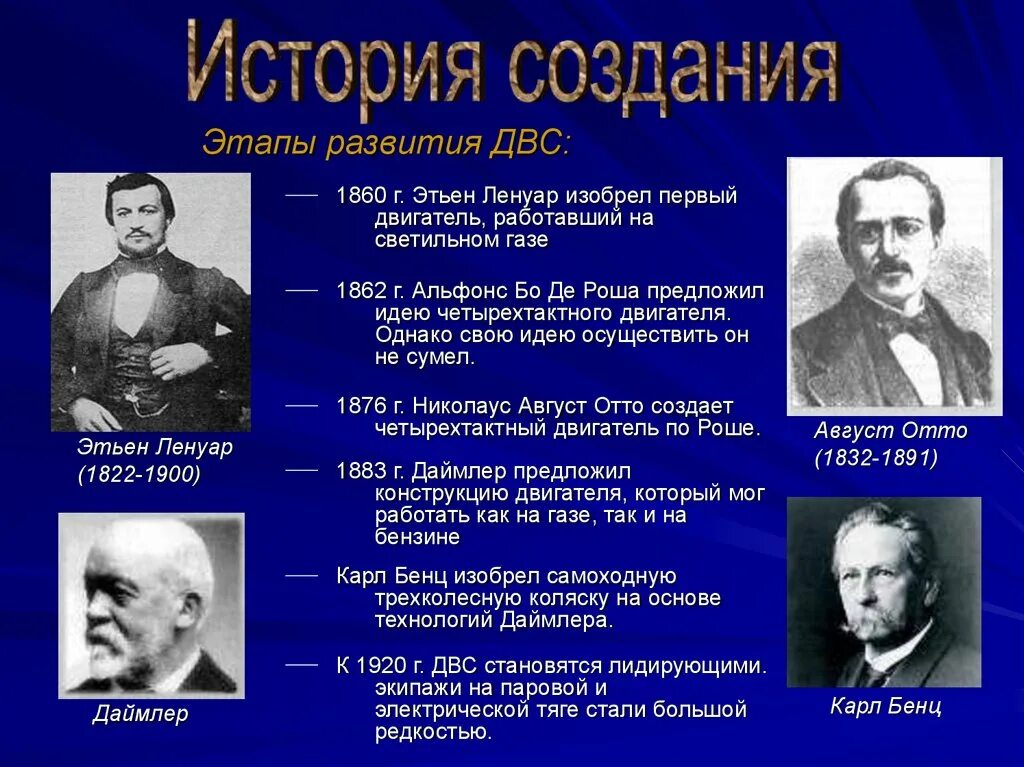 История создания

Этапы развития ДВС:

— 1860 г. Этьен Ленуар изобрел первый двигатель, работавший на светильном газе

— 1862 г. Альфонс Бо Де Роша предложил идею четырехтактного двигателя. Однако свою идею осуществить он не сумел.

— 1876 г. Николаус Август Отто создает четырехтактный двигатель по Роше.

— 1883 г. Даймлер предложил конструкцию двигателя, который мог работать как на газе, так и на бензине

— Карл Бенц изобрел самоходную трехколесную коляску на основе технологий Даймлера.

— К 1920 г. ДВС становятся лидирующими. экипажи на паровой и электрической тяге стали большой редкостью.

Этьен Ленуар (1822-1900)

Даймлер

Август Отто (1832-1891)

Карл Бенц